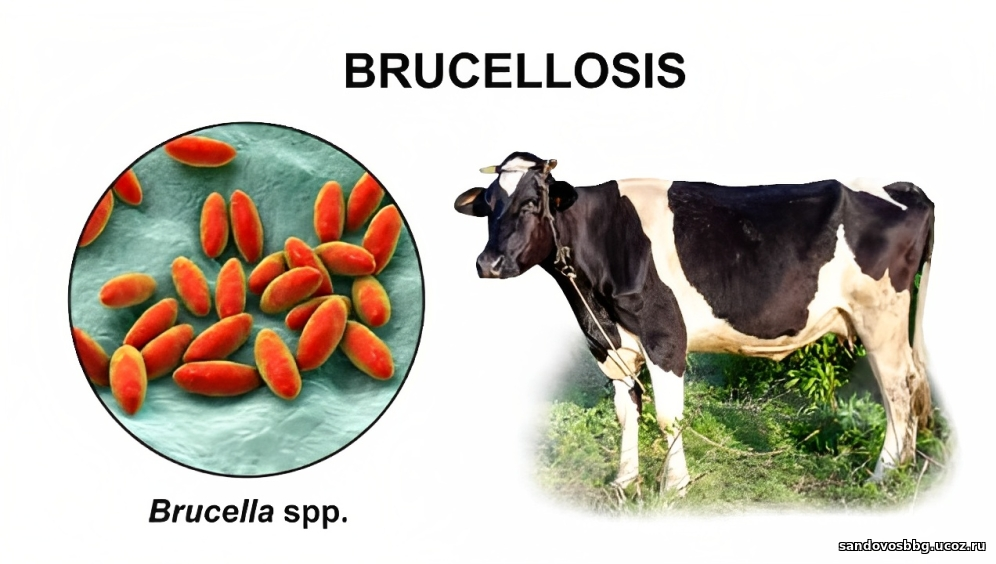 BRUCELLOSIS

Brucella spp.

sandovosbbg.ucoz.ru